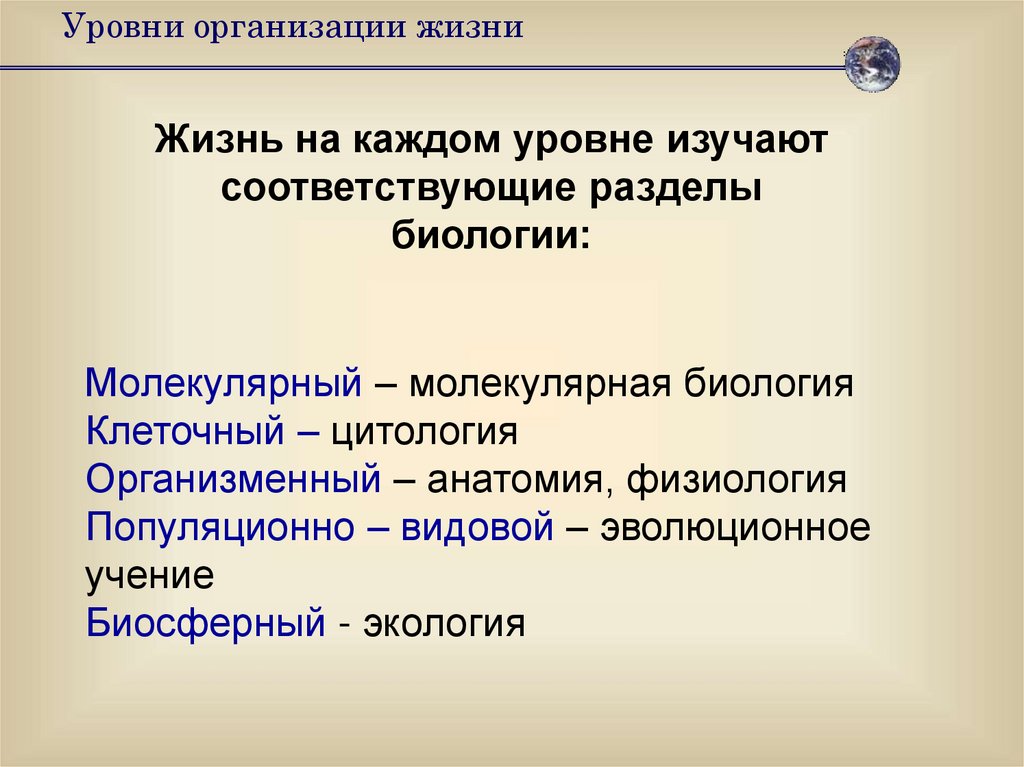 Уровни организации жизни

Жизнь на каждом уровне изучают соответствующие разделы биологии:

Молекулярный – молекулярная биология
Клеточный – цитология
Организменный – анатомия, физиология
Популяционно – видовой – эволюционное учение
Биосферный - экология